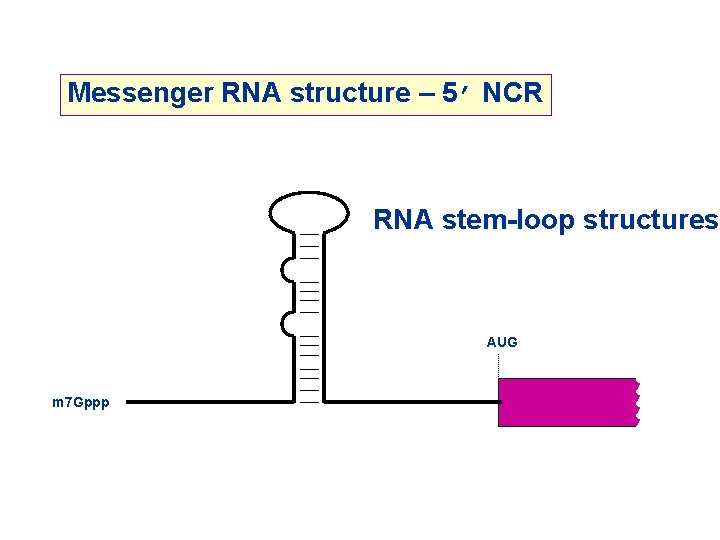 Messenger RNA structure – 5′ NCR

RNA stem-loop structures

AUG

m7Gppp